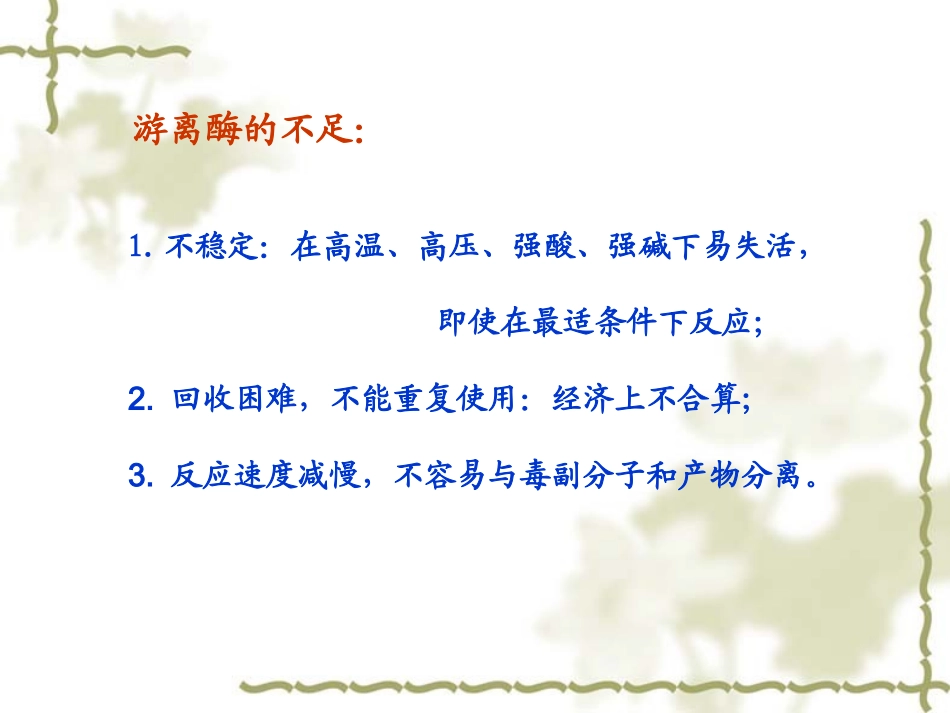 游离酶的不足:

1. 不稳定：在高温、高压、强酸、强碱下易失活，即使在最适条件下反应;

2. 回收困难，不能重复使用：经济上不合算;

3. 反应速度减慢，不容易与毒副分子和产物分离。